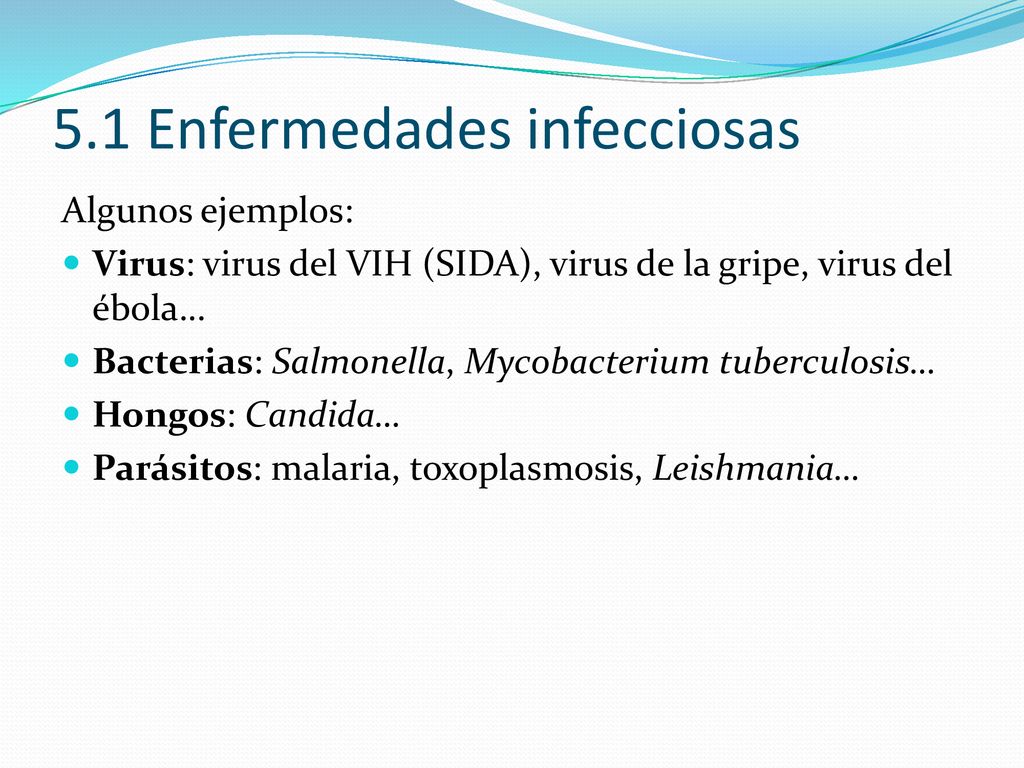 5.1 Enfermedades infecciosas

Algunos ejemplos:

- Virus: virus del VIH (SIDA), virus de la gripe, virus del ébola…
- Bacterias: Salmonella, Mycobacterium tuberculosis…
- Hongos: Candida…
- Parásitos: malaria, toxoplasmosis, Leishmania…